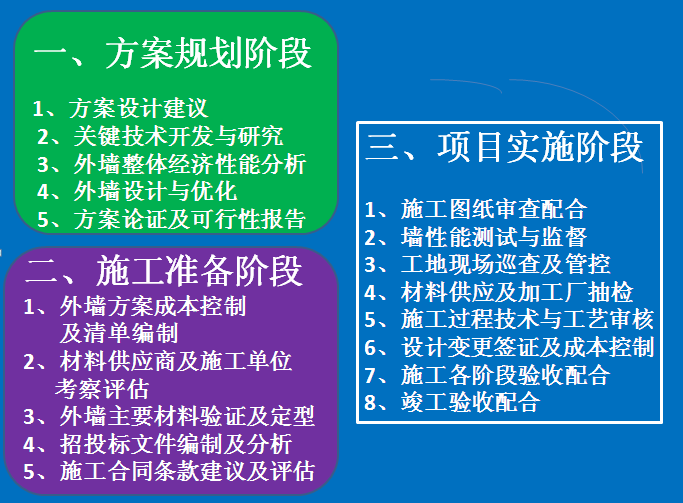 一、方案规划阶段

1、方案设计建议
2、关键技术开发与研究
3、外墙整体经济性能分析
4、外墙设计与优化
5、方案论证及可行性报告

二、施工准备阶段

1、外墙方案成本控制及清单编制
2、材料供应商及施工单位考察评估
3、外墙主要材料验证及定型
4、招投标文件编制及分析
5、施工合同条款建议及评估

三、项目实施阶段

1、施工图纸审查配合
2、墙性能测试与监督
3、工地现场巡查及管控
4、材料供应及加工厂抽检
5、施工过程技术与工艺审核
6、设计变更签证及成本控制
7、施工各阶段验收配合
8、竣工验收配合